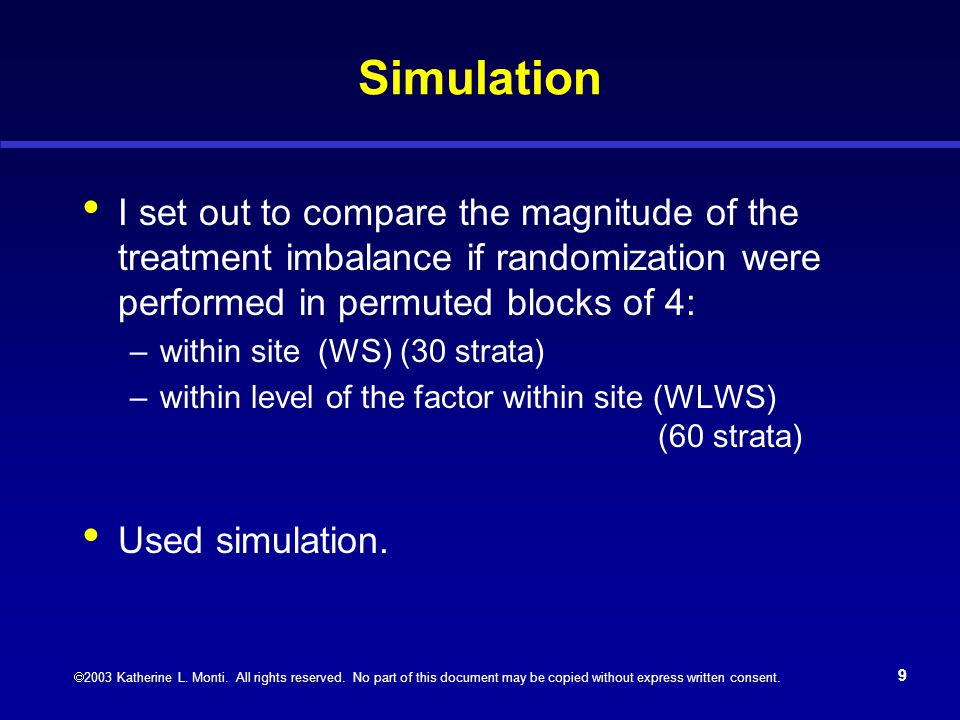 Simulation

• I set out to compare the magnitude of the treatment imbalance if randomization were performed in permuted blocks of 4:

– within site (WS) (30 strata)

– within level of the factor within site (WLWS) (60 strata)

• Used simulation.

©2003 Katherine L. Monti. All rights reserved. No part of this document may be copied without express written consent.

9